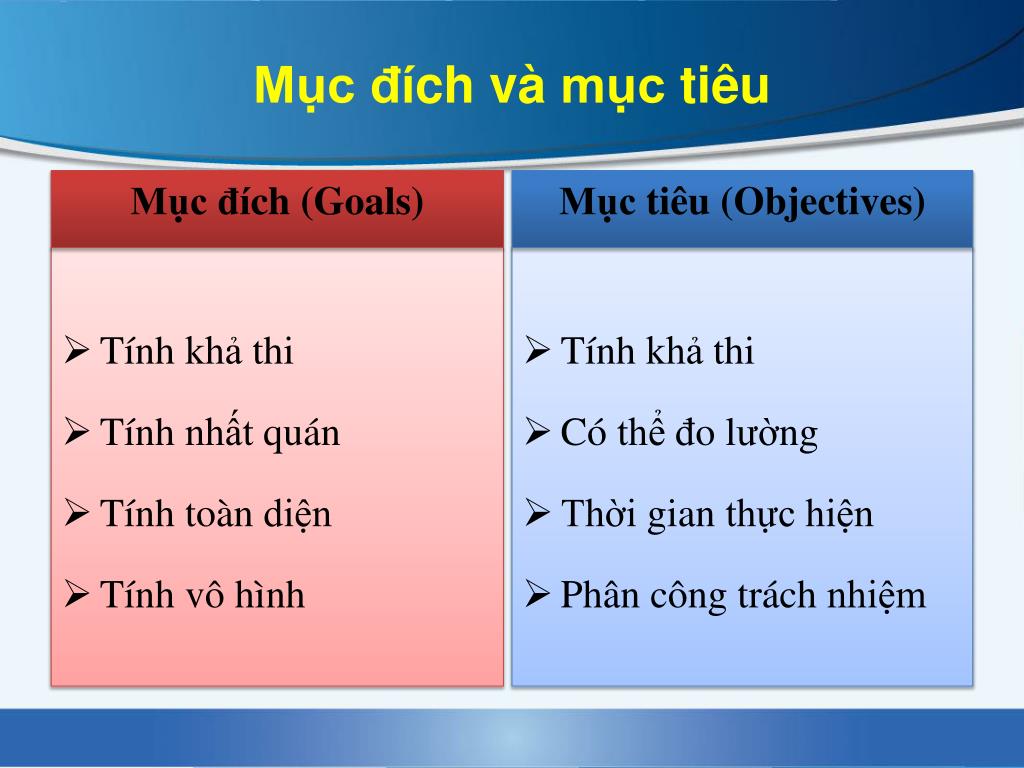 Mục đích và mục tiêu

Mục đích (Goals)

➢ Tính khả thi
➢ Tính nhất quán
➢ Tính toàn diện
➢ Tính vô hình

Mục tiêu (Objectives)

➢ Tính khả thi
➢ Có thể đo lường
➢ Thời gian thực hiện
➢ Phân công trách nhiệm